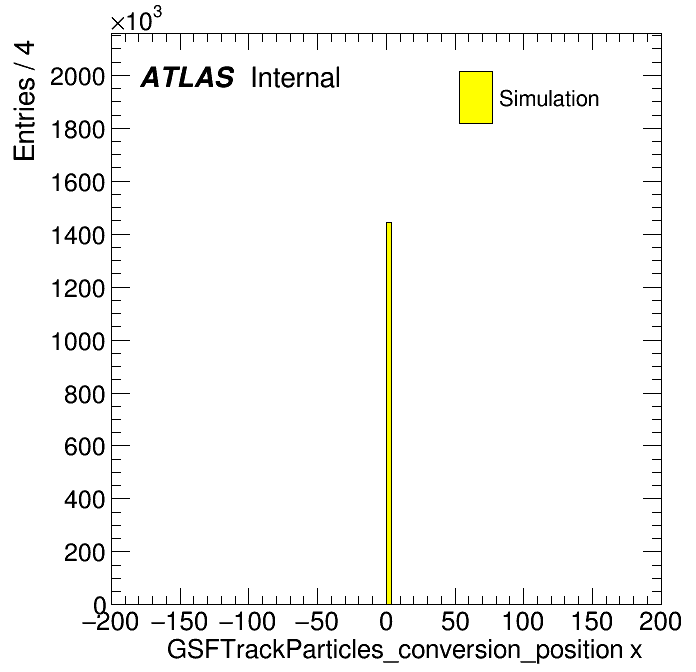 $\times10^3$

Entries / 4

ATLAS Internal

Simulation

2000
1800
1600
1400
1200
1000
800
600
400
200
0

−200 −150 −100 −50 0 50 100 150 200

GSFTrackParticles_conversion_position x